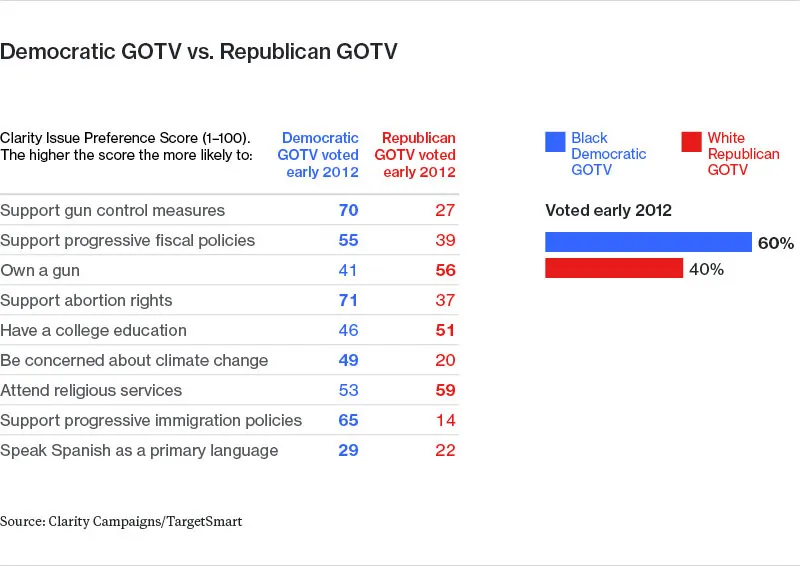 Democratic GOTV vs. Republican GOTV

| Clarity Issue Preference Score (1–100). The higher the score the more likely to: | Democratic GOTV voted early 2012 | Republican GOTV voted early 2012 |
|---|---|---|
| Support gun control measures | 70 | 27 |
| Support progressive fiscal policies | 55 | 39 |
| Own a gun | 41 | 56 |
| Support abortion rights | 71 | 37 |
| Have a college education | 46 | 51 |
| Be concerned about climate change | 49 | 20 |
| Attend religious services | 53 | 59 |
| Support progressive immigration policies | 65 | 14 |
| Speak Spanish as a primary language | 29 | 22 |

Black Democratic GOTV
White Republican GOTV

Voted early 2012
60%
40%

Source: Clarity Campaigns/TargetSmart